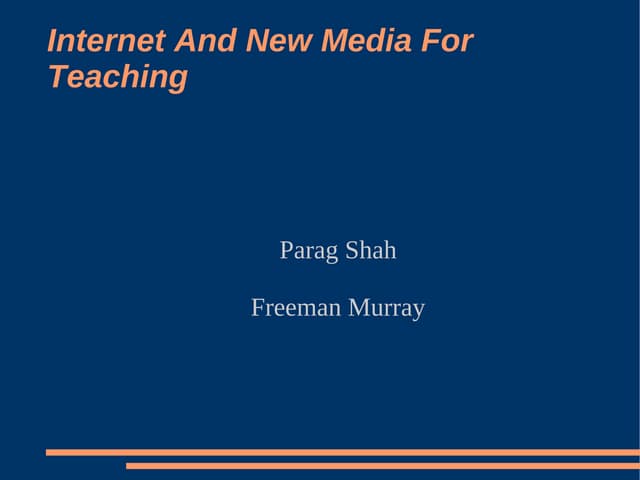 Internet And New Media For Teaching

Parag Shah

Freeman Murray